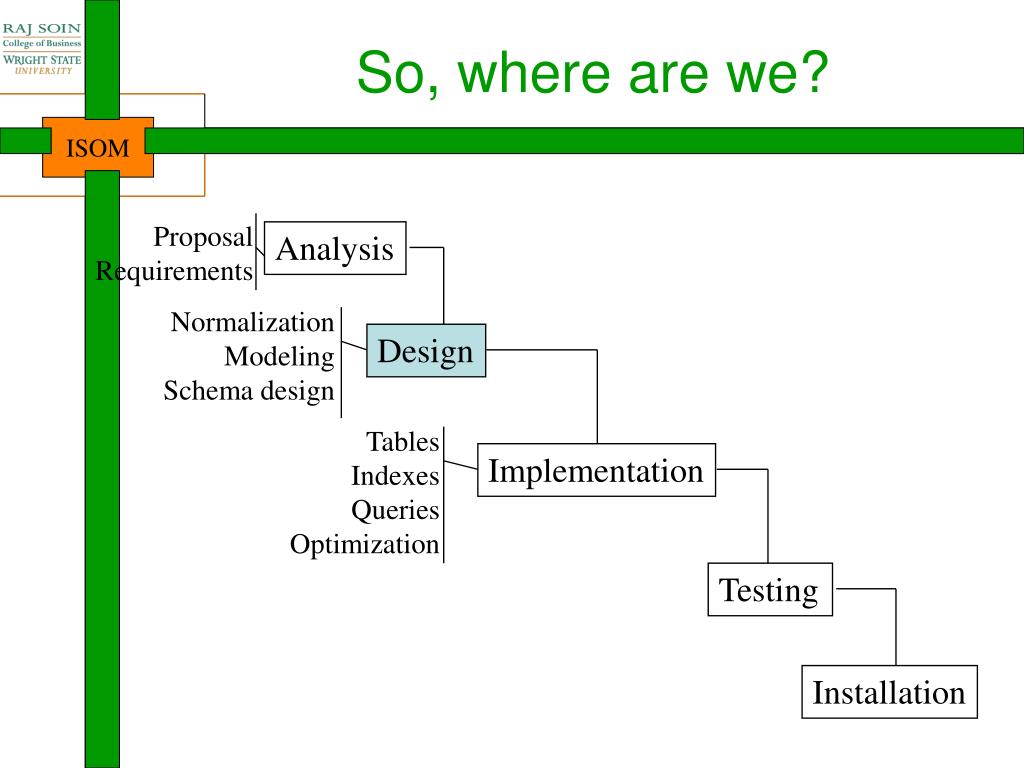 RAJ SOIN
College of Business
WRIGHT STATE
UNIVERSITY

ISOM

So, where are we?

Proposal
Requirements

Analysis

Normalization
Modeling
Schema design

Design

Tables
Indexes
Queries
Optimization

Implementation

Testing

Installation